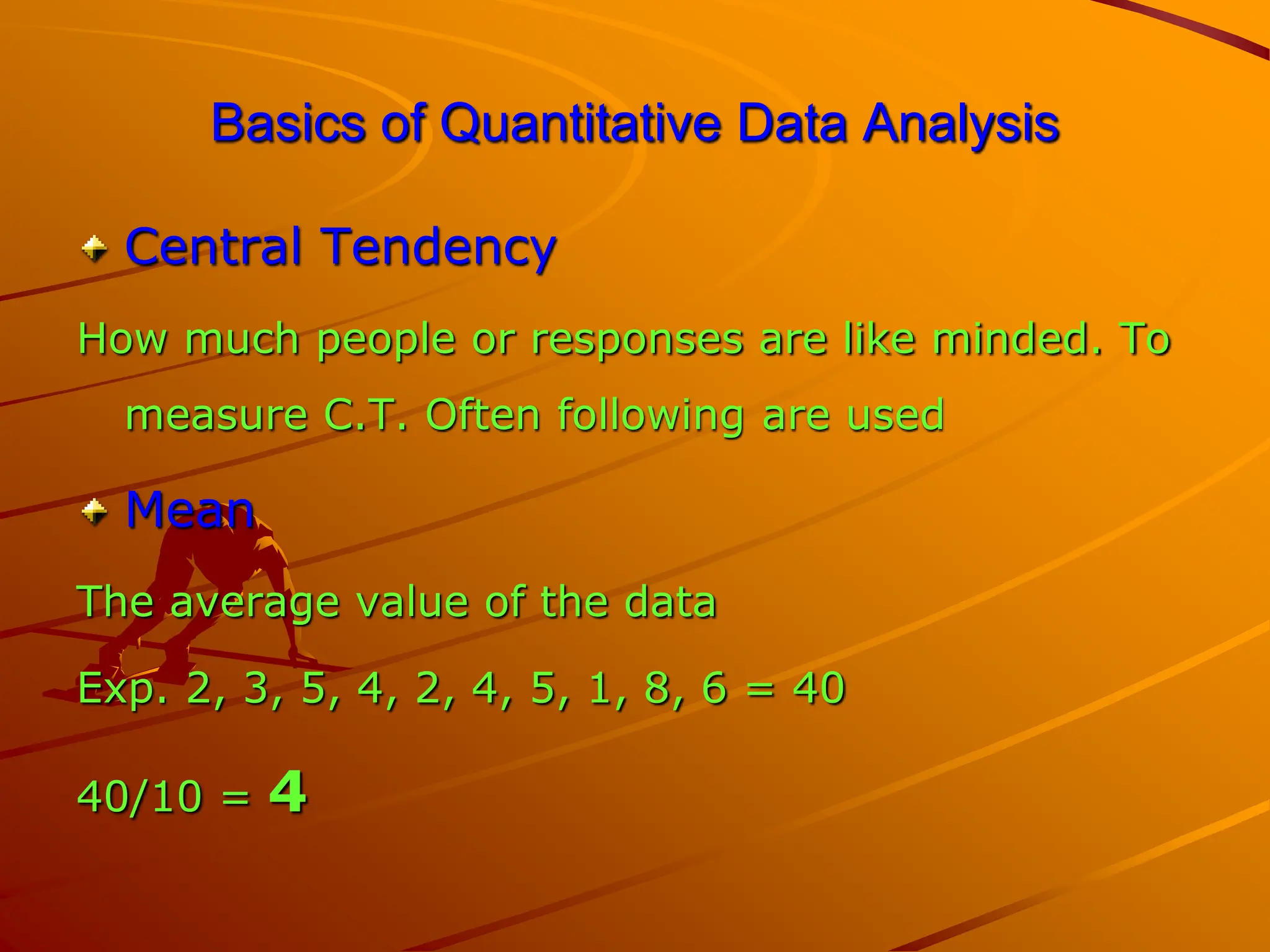 Basics of Quantitative Data Analysis

Central Tendency

How much people or responses are like minded. To measure C.T. Often following are used

Mean

The average value of the data

Exp. 2, 3, 5, 4, 2, 4, 5, 1, 8, 6 = 40

40/10 = 4